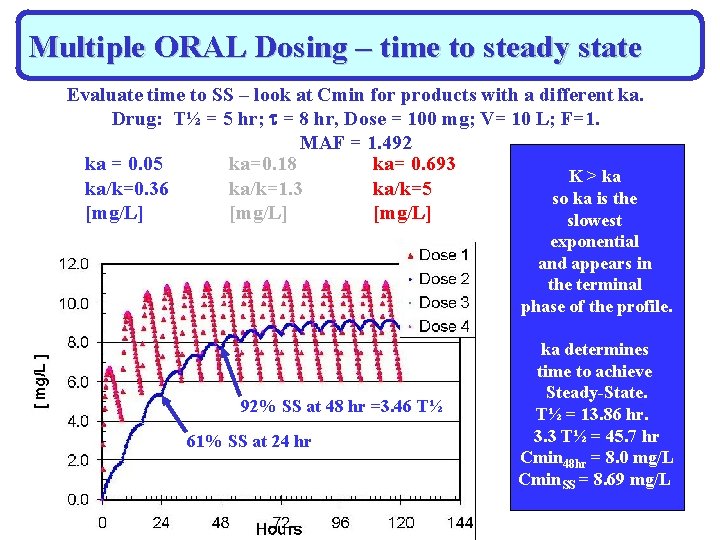 Multiple ORAL Dosing – time to steady state

Evaluate time to SS – look at Cmin for products with a different ka.
Drug: T½ = 5 hr; τ = 8 hr, Dose = 100 mg; V= 10 L; F=1.
MAF = 1.492

ka = 0.05
ka/k=0.36
[mg/L]

ka=0.18
ka/k=1.3
[mg/L]

ka= 0.693
ka/k=5
[mg/L]

K > ka
so ka is the slowest exponential and appears in the terminal phase of the profile.

ka determines time to achieve Steady-State.
T½ = 13.86 hr.
3.3 T½ = 45.7 hr
$Cmin_{48hr}$ = 8.0 mg/L
$Cmin_{SS}$ = 8.69 mg/L

Dose 1
Dose 2
Dose 3
Dose 4

12.0
10.0
8.0
6.0
4.0
2.0
0.0

[ mg/L ]

92% SS at 48 hr =3.46 T½
61% SS at 24 hr

0 24 48 72 96 120 144
Hours